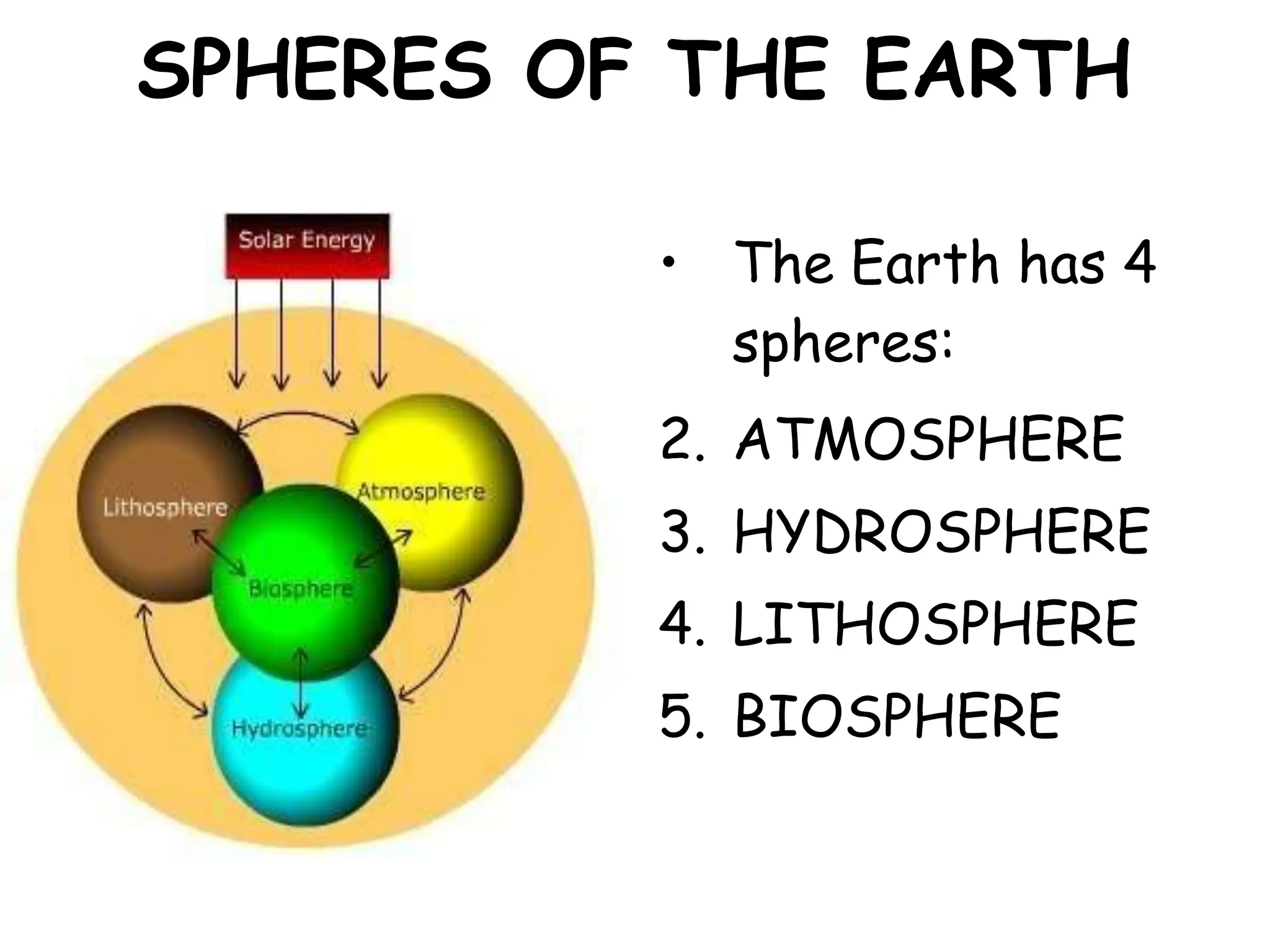 SPHERES OF THE EARTH

Solar Energy

Lithosphere

Atmosphere

Biosphere

Hydrosphere

• The Earth has 4 spheres:

2. ATMOSPHERE
3. HYDROSPHERE
4. LITHOSPHERE
5. BIOSPHERE